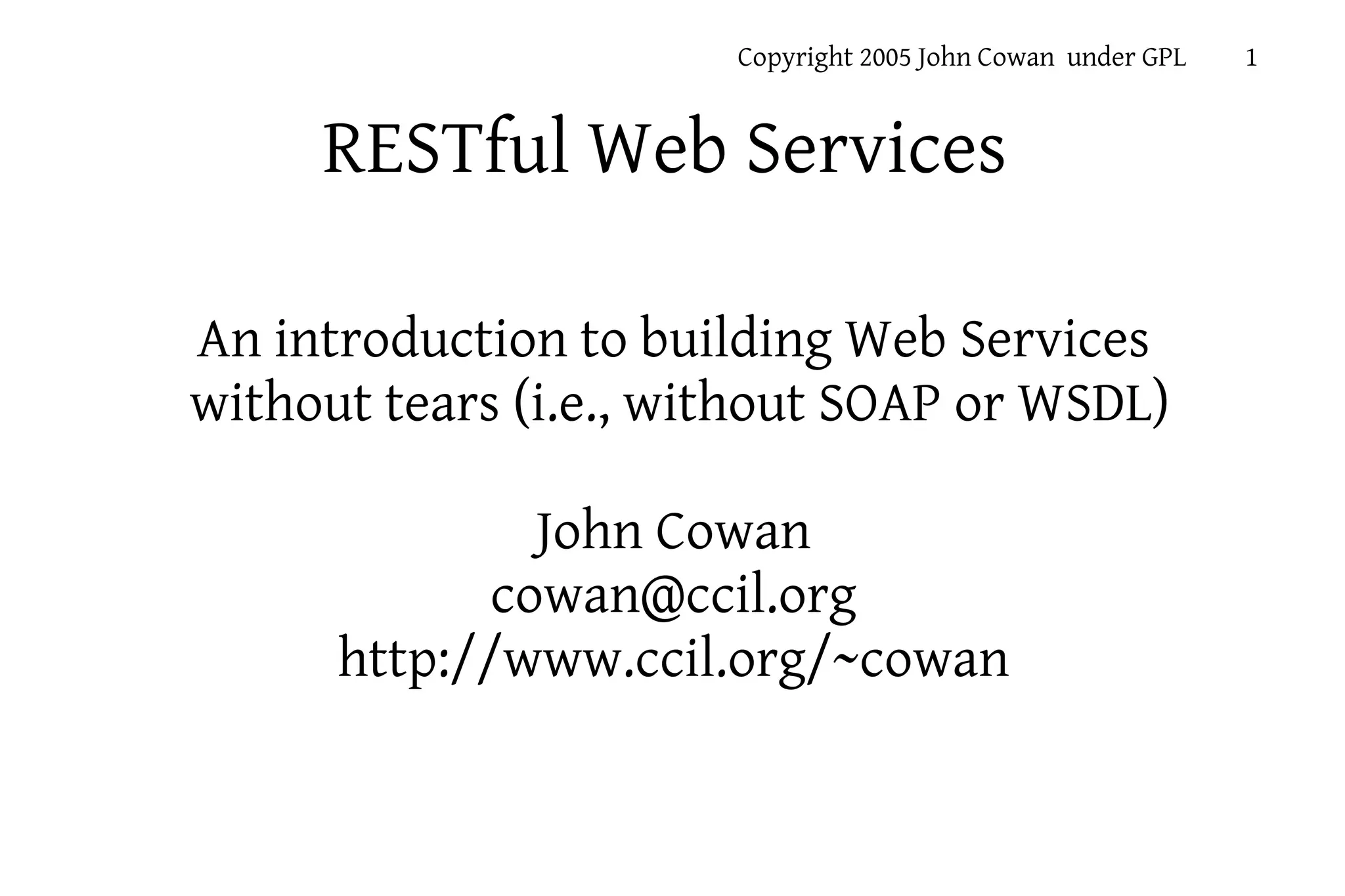 Copyright 2005 John Cowan under GPL 1

RESTful Web Services

An introduction to building Web Services without tears (i.e., without SOAP or WSDL)

John Cowan
cowan@ccil.org
http://www.ccil.org/~cowan